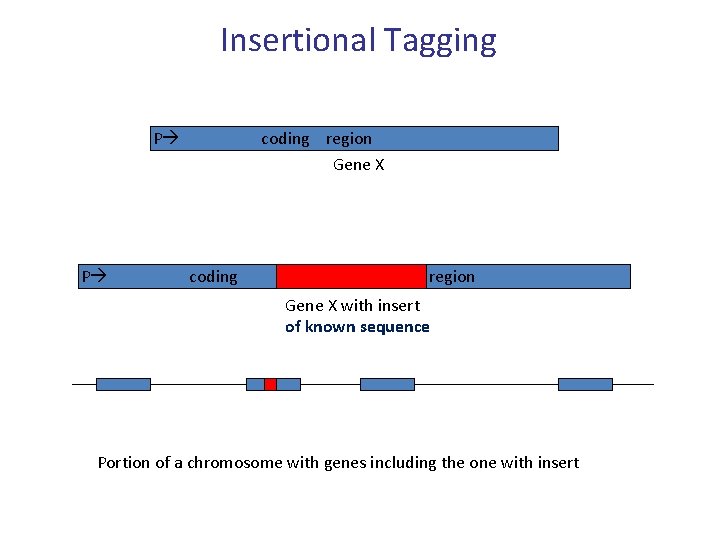 Insertional Tagging

P→ coding region

Gene X

P→ coding region

Gene X with insert
of known sequence

Portion of a chromosome with genes including the one with insert